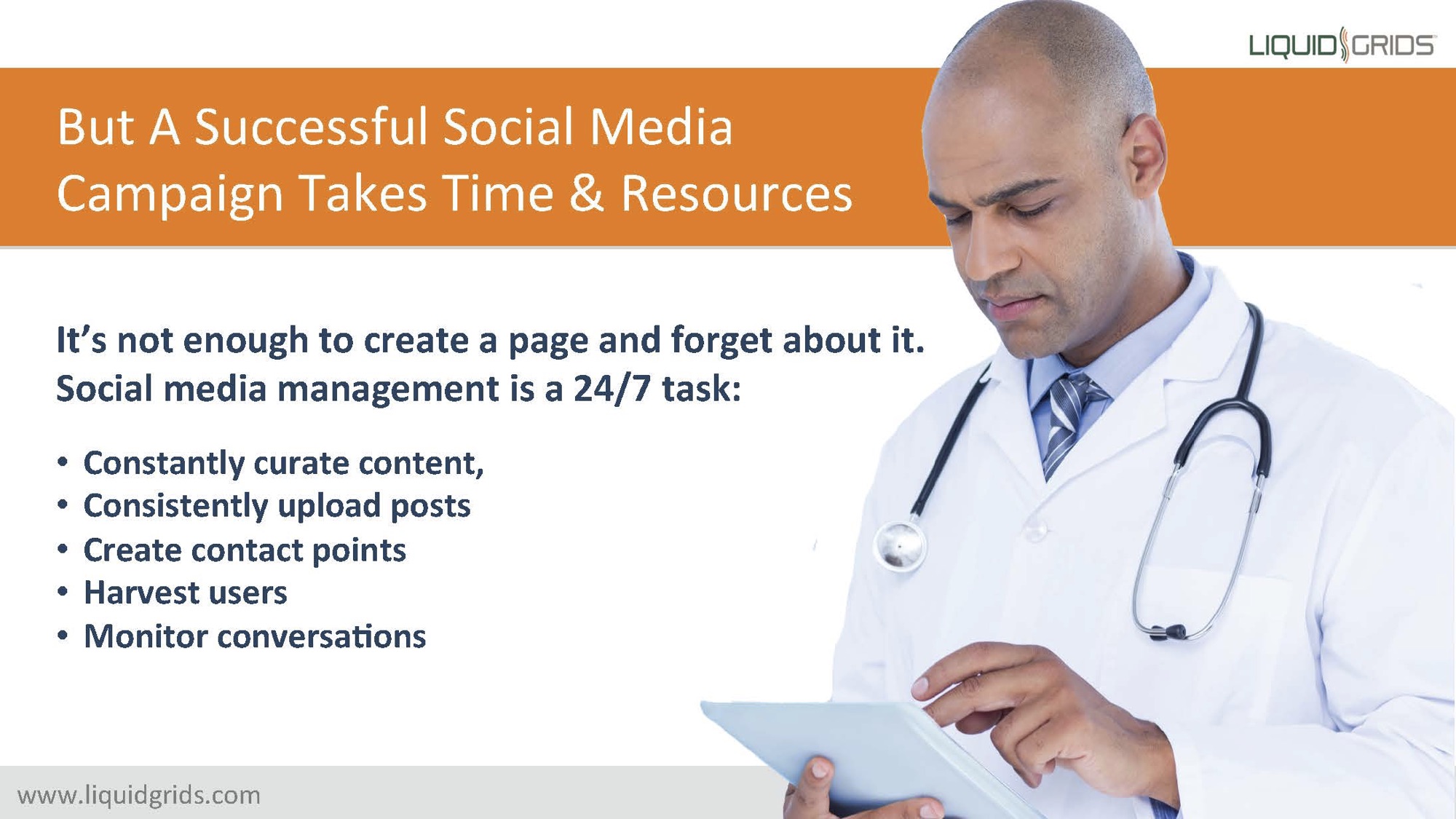 LIQUID GRIDS

But A Successful Social Media Campaign Takes Time & Resources

It's not enough to create a page and forget about it. Social media management is a 24/7 task:

• Constantly curate content,
• Consistently upload posts
• Create contact points
• Harvest users
• Monitor conversations

www.liquidgrids.com